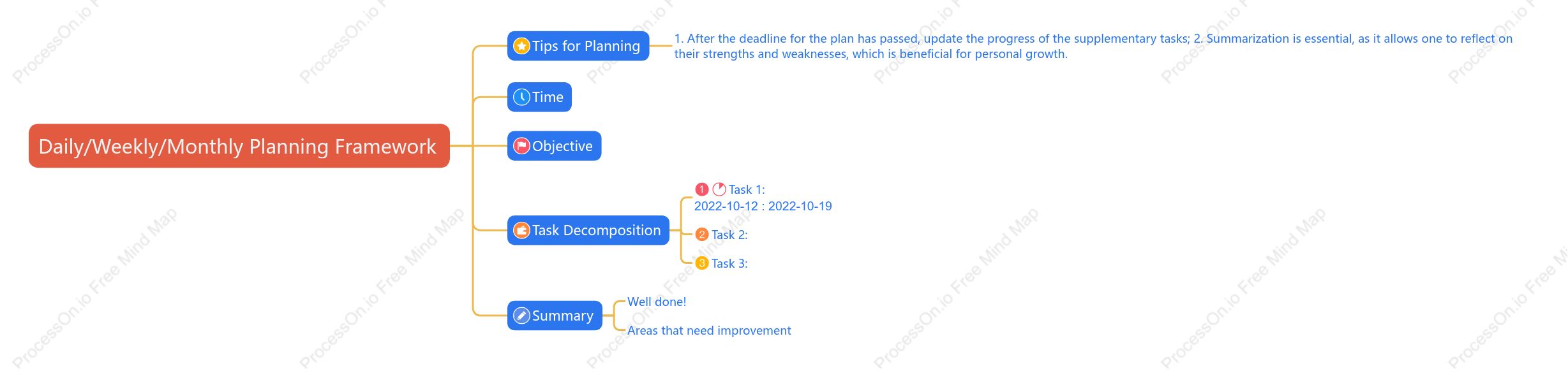 Daily/Weekly/Monthly Planning Framework

Tips for Planning

1. After the deadline for the plan has passed, update the progress of the supplementary tasks; 2. Summarization is essential, as it allows one to reflect on their strengths and weaknesses, which is beneficial for personal growth.

Time

Objective

Task Decomposition

1 Task 1:
2022-10-12 : 2022-10-19

2 Task 2:

3 Task 3:

Summary

Well done!

Areas that need improvement

ProcessOn.io Free Mind Map